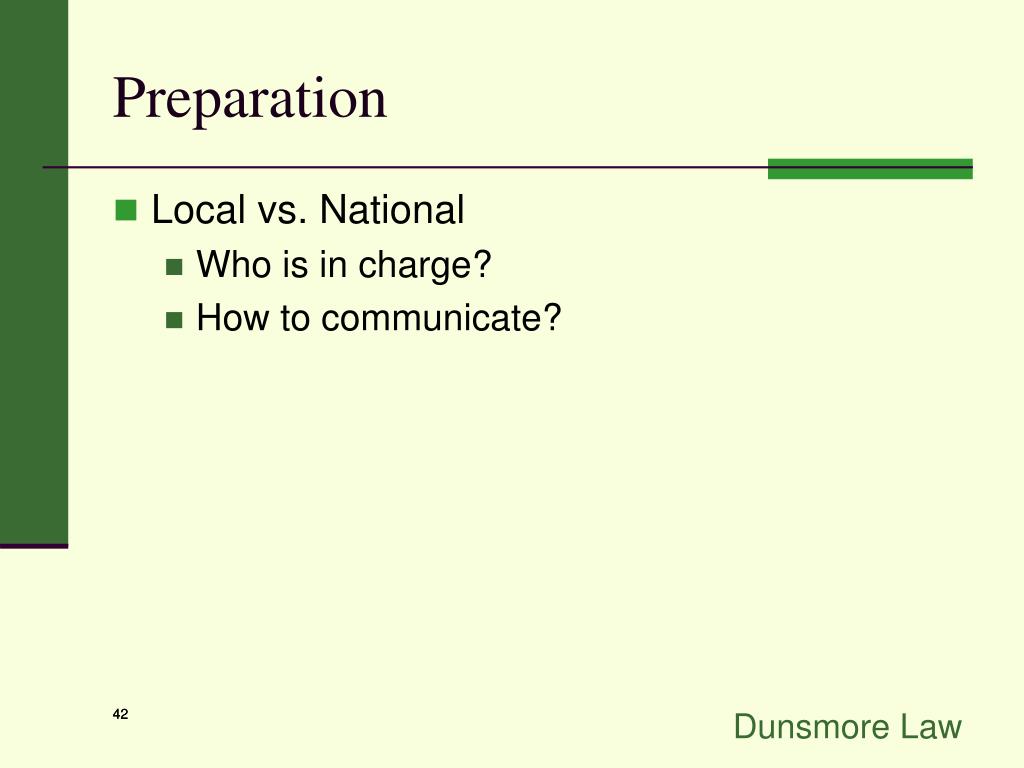 Preparation

Local vs. National

Who is in charge?

How to communicate?

42

Dunsmore Law